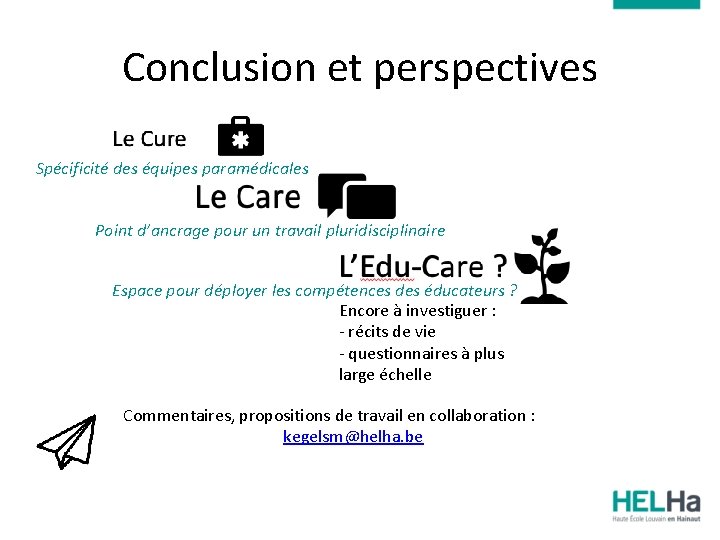 Conclusion et perspectives

Le Cure

Spécificité des équipes paramédicales

Le Care

Point d'ancrage pour un travail pluridisciplinaire

L'Edu-Care ?

Espace pour déployer les compétences des éducateurs ?

Encore à investiguer :
- récits de vie
- questionnaires à plus large échelle

Commentaires, propositions de travail en collaboration :
kegelsm@helha.be

HELHa
Haute École Louvain en Hainaut